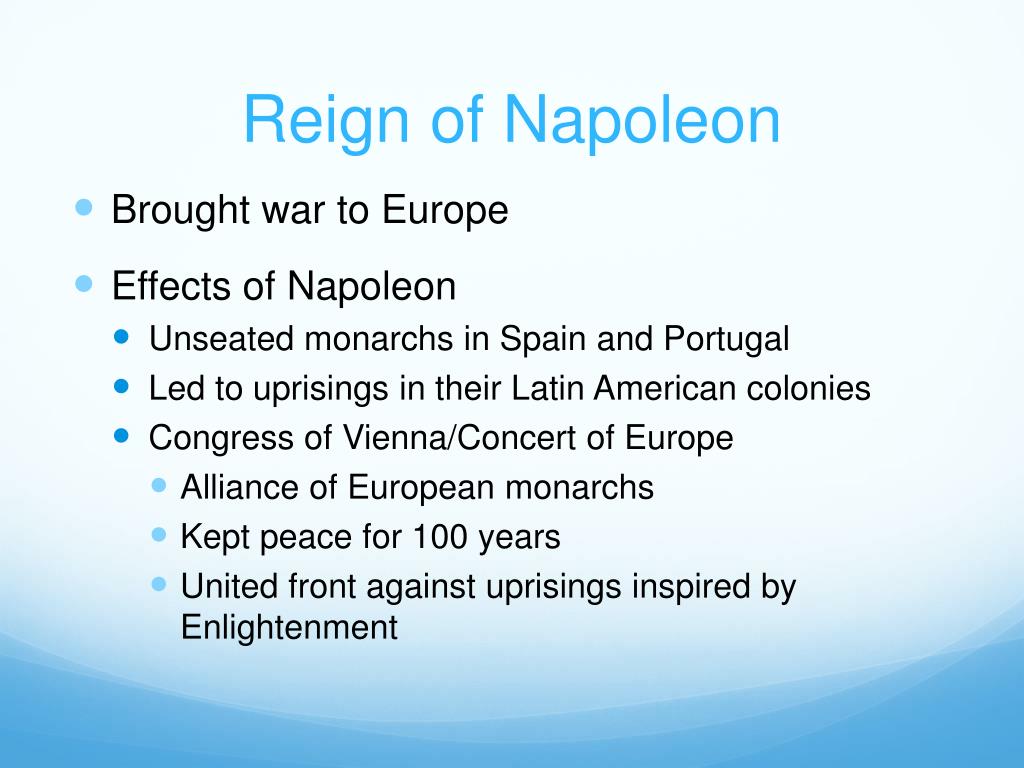 Reign of Napoleon

- Brought war to Europe
- Effects of Napoleon
  - Unseated monarchs in Spain and Portugal
  - Led to uprisings in their Latin American colonies
  - Congress of Vienna/Concert of Europe
    - Alliance of European monarchs
    - Kept peace for 100 years
    - United front against uprisings inspired by Enlightenment